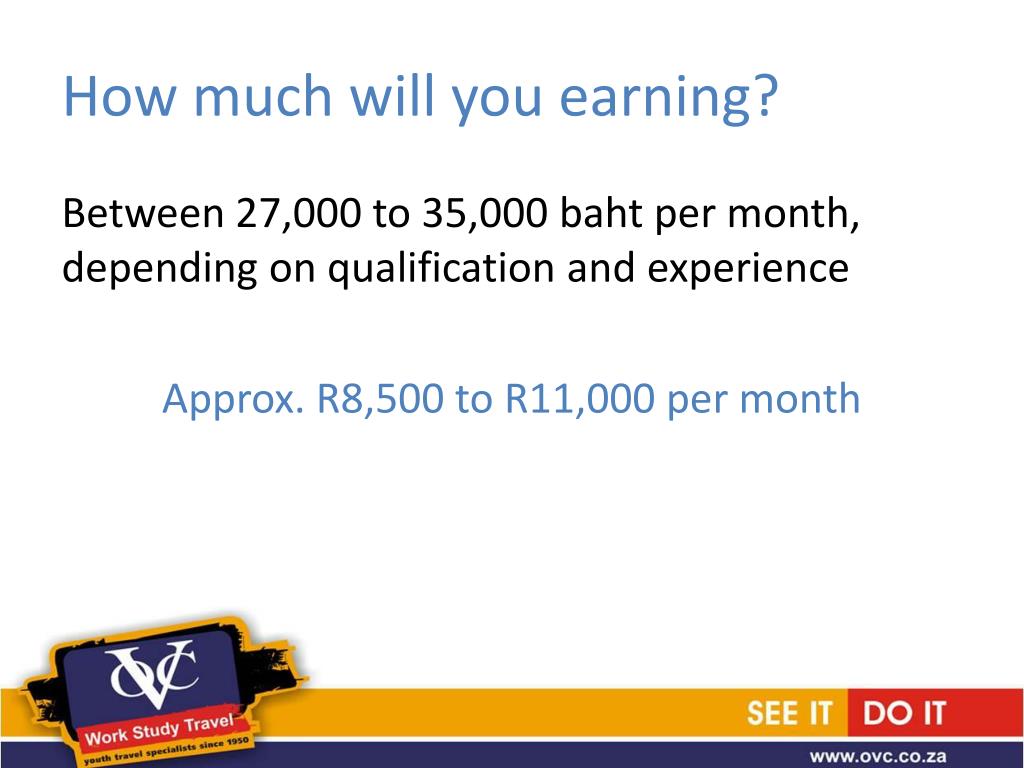 How much will you earning?

Between 27,000 to 35,000 baht per month, depending on qualification and experience

Approx. R8,500 to R11,000 per month

OVC

Work Study Travel

youth travel specialists since 1950

SEE IT DO IT

www.ovc.co.za